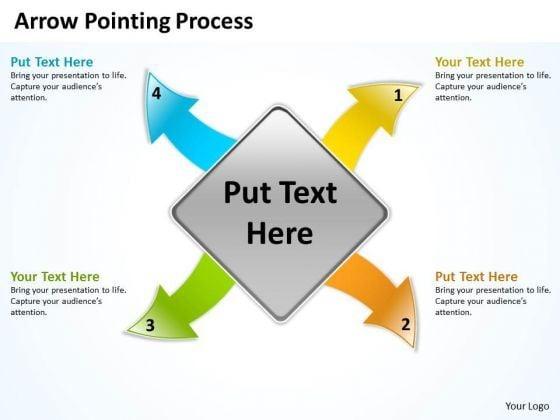 Arrow Pointing Process

Put Text Here
Bring your presentation to life. Capture your audience's attention.

4

Your Text Here
Bring your presentation to life. Capture your audience's attention.

1

Put Text Here

Your Text Here
Bring your presentation to life. Capture your audience's attention.

3

Put Text Here
Bring your presentation to life. Capture your audience's attention.

2

Your Logo